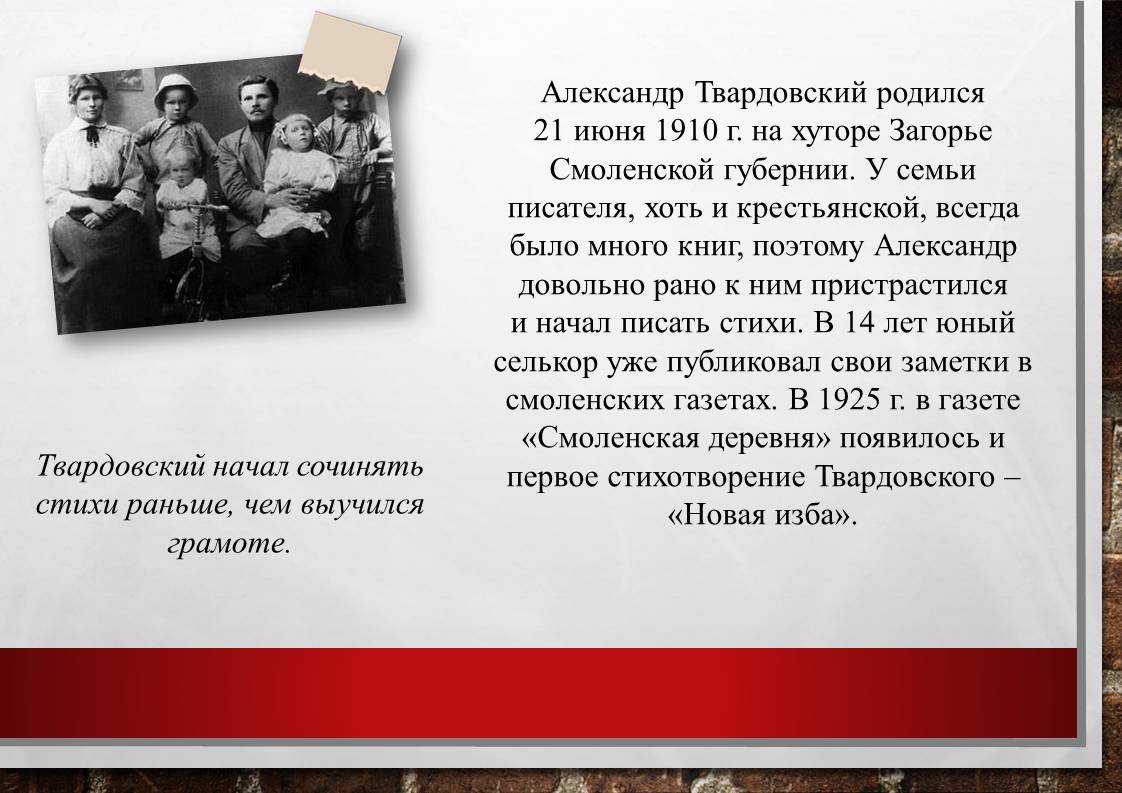 Александр Твардовский родился 21 июня 1910 г. на хуторе Загорье Смоленской губернии. У семьи писателя, хоть и крестьянской, всегда было много книг, поэтому Александр довольно рано к ним пристрастился и начал писать стихи. В 14 лет юный селькор уже публиковал свои заметки в смоленских газетах. В 1925 г. в газете «Смоленская деревня» появилось и первое стихотворение Твардовского – «Новая изба».

Твардовский начал сочинять стихи раньше, чем выучился грамоте.